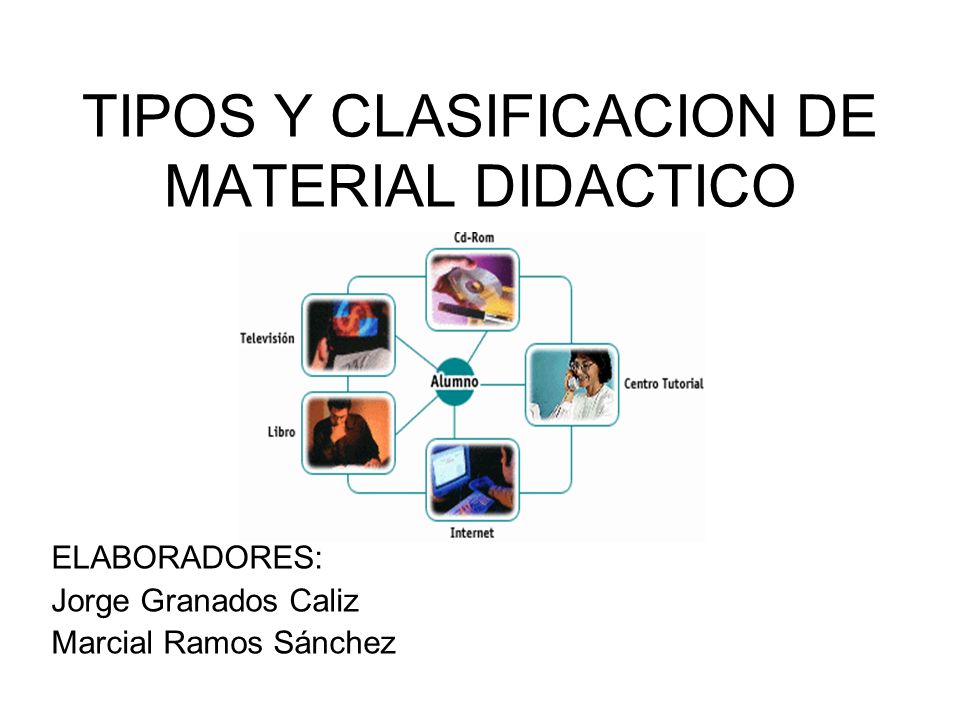 TIPOS Y CLASIFICACION DE MATERIAL DIDACTICO

Cd-Rom
Televisión
Alumno
Centro Tutorial
Libro
Internet

ELABORADORES:
Jorge Granados Caliz
Marcial Ramos Sánchez